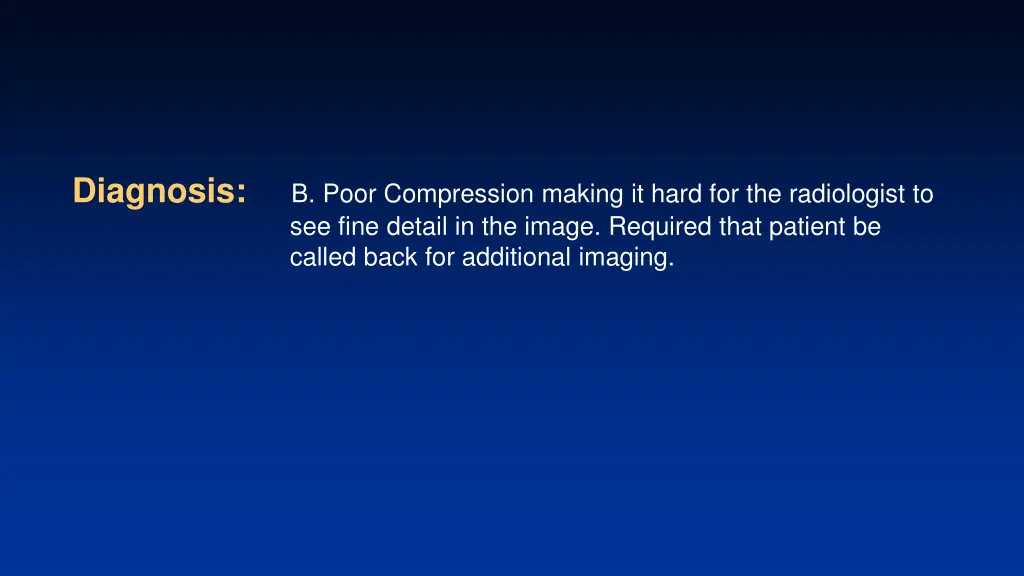 Diagnosis:

B. Poor Compression making it hard for the radiologist to see fine detail in the image. Required that patient be called back for additional imaging.